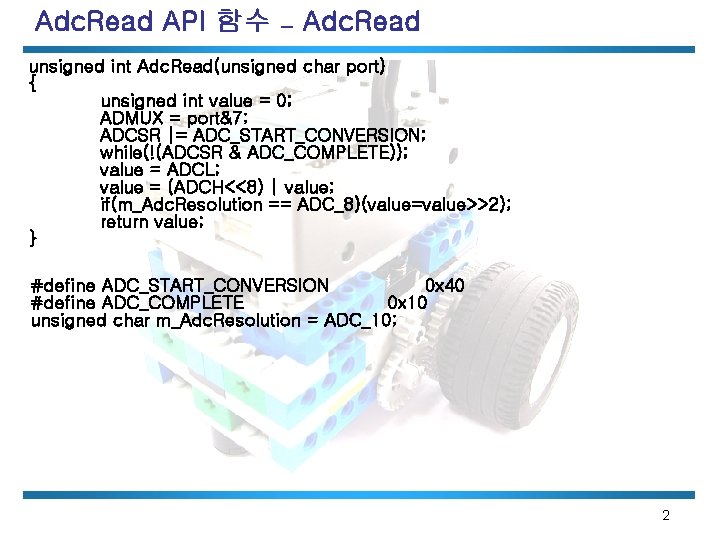 AdcRead API 함수 – AdcRead

unsigned int AdcRead(unsigned char port)
{
unsigned int value = 0;
ADMUX = port&7;
ADCSR |= ADC_START_CONVERSION;
while(!(ADCSR & ADC_COMPLETE));
value = ADCL;
value = (ADCH<<8) | value;
if(m_AdcResolution == ADC_8)(value=value>>2);
return value;
}

#define ADC_START_CONVERSION 0x40
#define ADC_COMPLETE 0x10
unsigned char m_AdcResolution = ADC_10;

2